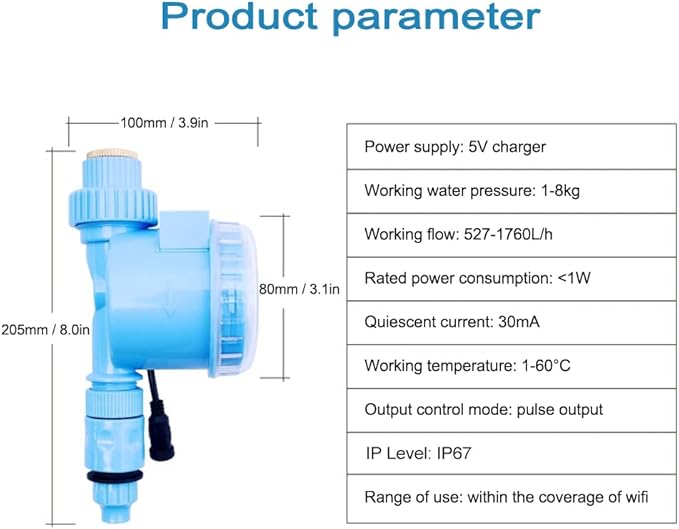 Product parameter

100mm / 3.9in

80mm / 3.1in

205mm / 8.0in

| Power supply: 5V charger |
|---|
| Working water pressure: 1-8kg |
| Working flow: 527-1760L/h |
| Rated power consumption: <1W |
| Quiescent current: 30mA |
| Working temperature: 1-60°C |
| Output control mode: pulse output |
| IP Level: IP67 |
| Range of use: within the coverage of wifi |